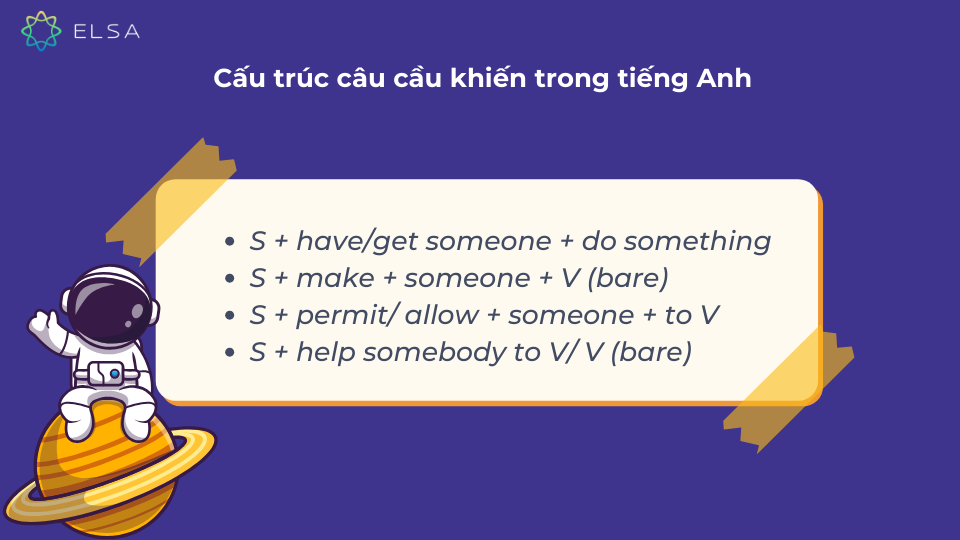 ELSA

Cấu trúc câu cầu khiến trong tiếng Anh

- S + have/get someone + do something
- S + make + someone + V (bare)
- S + permit/ allow + someone + to V
- S + help somebody to V/ V (bare)